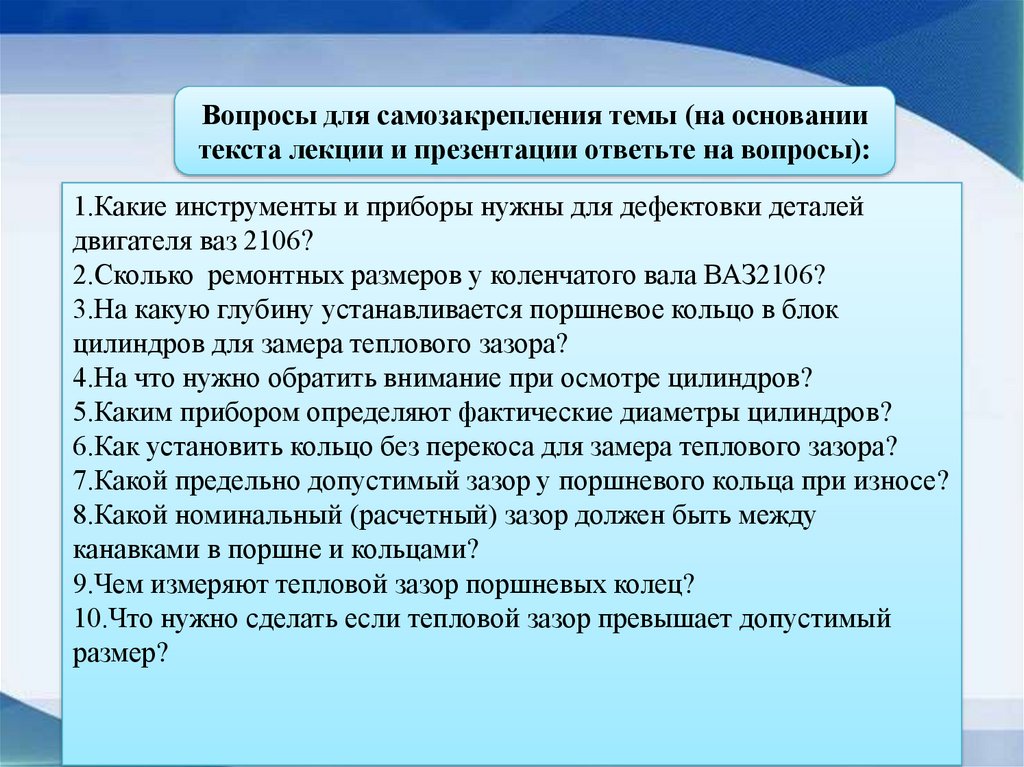 Вопросы для самозакрепления темы (на основании текста лекции и презентации ответьте на вопросы):

1.Какие инструменты и приборы нужны для дефектовки деталей двигателя ваз 2106?
2.Сколько ремонтных размеров у коленчатого вала ВАЗ2106?
3.На какую глубину устанавливается поршневое кольцо в блок цилиндров для замера теплового зазора?
4.На что нужно обратить внимание при осмотре цилиндров?
5.Каким прибором определяют фактические диаметры цилиндров?
6.Как установить кольцо без перекоса для замера теплового зазора?
7.Какой предельно допустимый зазор у поршневого кольца при износе?
8.Какой номинальный (расчетный) зазор должен быть между канавками в поршне и кольцами?
9.Чем измеряют тепловой зазор поршневых колец?
10.Что нужно сделать если тепловой зазор превышает допустимый размер?